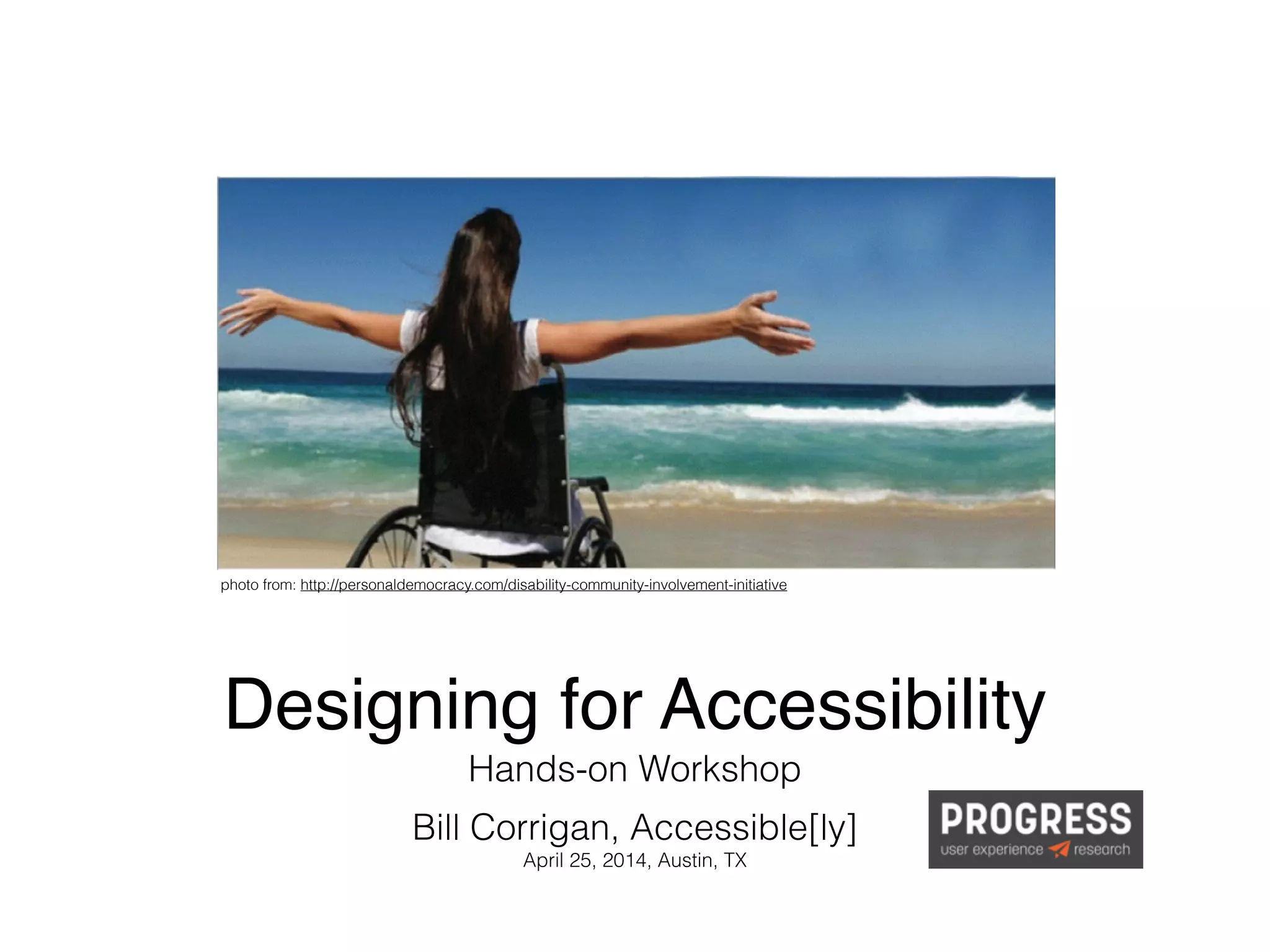 photo from: http://personaldemocracy.com/disability-community-involvement-initiative

Designing for Accessibility

Hands-on Workshop

Bill Corrigan, Accessible[ly]

April 25, 2014, Austin, TX

PROGRESS
user experience research